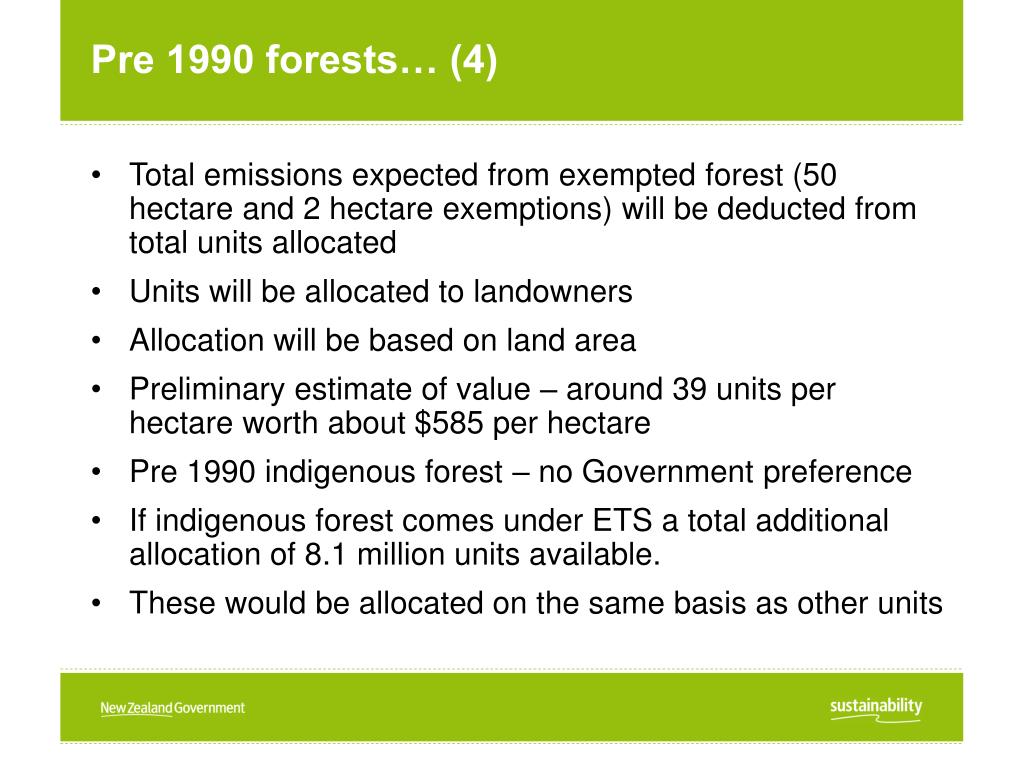 Pre 1990 forests… (4)

• Total emissions expected from exempted forest (50 hectare and 2 hectare exemptions) will be deducted from total units allocated
• Units will be allocated to landowners
• Allocation will be based on land area
• Preliminary estimate of value – around 39 units per hectare worth about \$585 per hectare
• Pre 1990 indigenous forest – no Government preference
• If indigenous forest comes under ETS a total additional allocation of 8.1 million units available.
• These would be allocated on the same basis as other units

New Zealand Government

sustainability